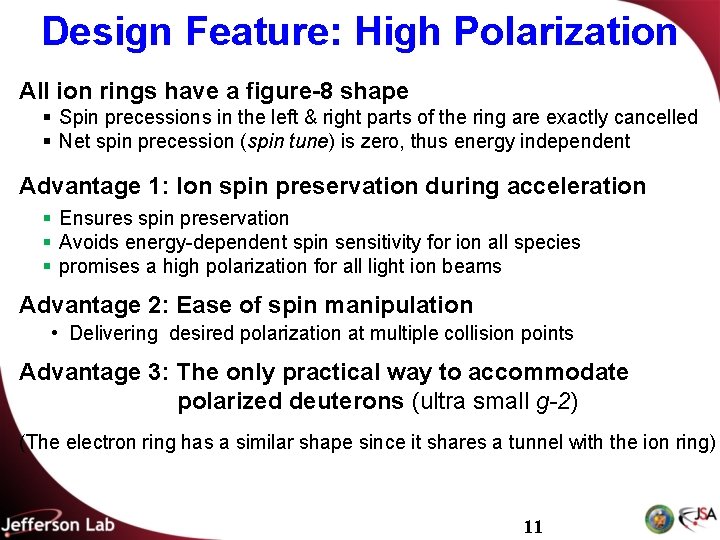 Design Feature: High Polarization

All ion rings have a figure-8 shape

▪ Spin precessions in the left & right parts of the ring are exactly cancelled
▪ Net spin precession (spin tune) is zero, thus energy independent

Advantage 1: Ion spin preservation during acceleration

▪ Ensures spin preservation
▪ Avoids energy-dependent spin sensitivity for ion all species
▪ promises a high polarization for all light ion beams

Advantage 2: Ease of spin manipulation

• Delivering desired polarization at multiple collision points

Advantage 3: The only practical way to accommodate polarized deuterons (ultra small g-2)

(The electron ring has a similar shape since it shares a tunnel with the ion ring)

Jefferson Lab

11

JSA